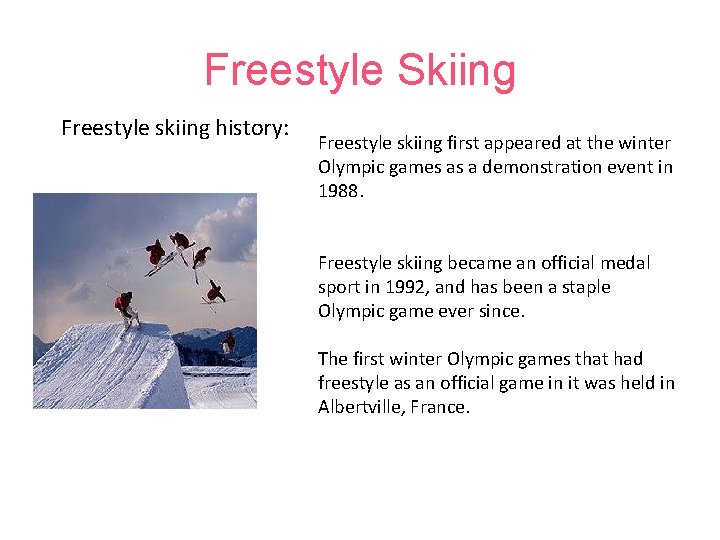 Freestyle Skiing

Freestyle skiing history:

Freestyle skiing first appeared at the winter Olympic games as a demonstration event in 1988.

Freestyle skiing became an official medal sport in 1992, and has been a staple Olympic game ever since.

The first winter Olympic games that had freestyle as an official game in it was held in Albertville, France.